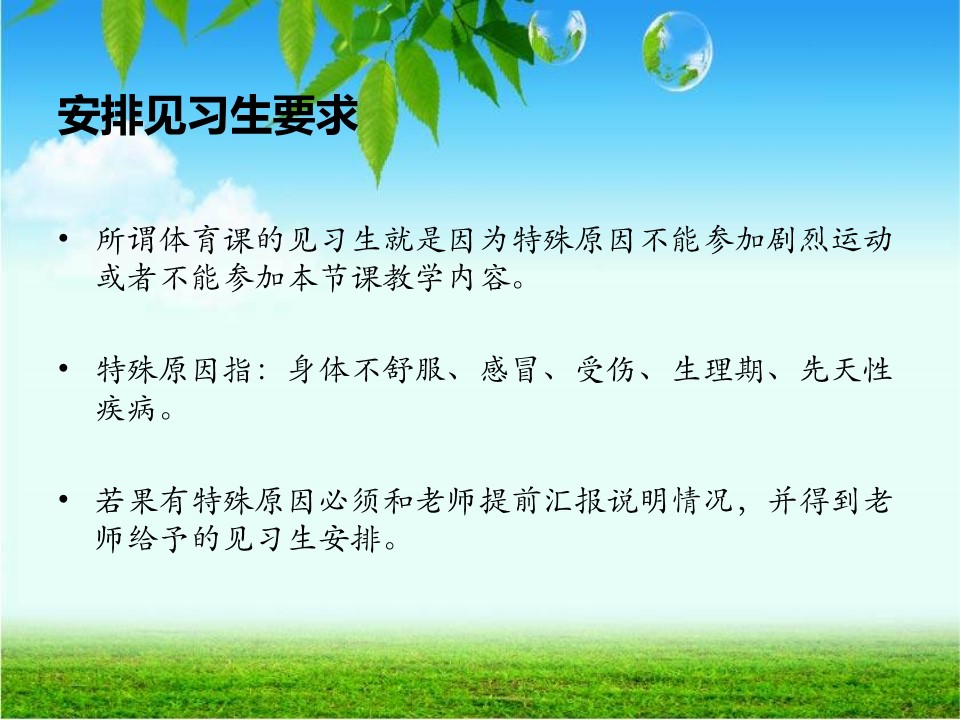 安排见习生要求

• 所谓体育课的见习生就是因为特殊原因不能参加剧烈运动或者不能参加本节课教学内容。

• 特殊原因指：身体不舒服、感冒、受伤、生理期、先天性疾病。

• 若果有特殊原因必须和老师提前汇报说明情况，并得到老师给予的见习生安排。